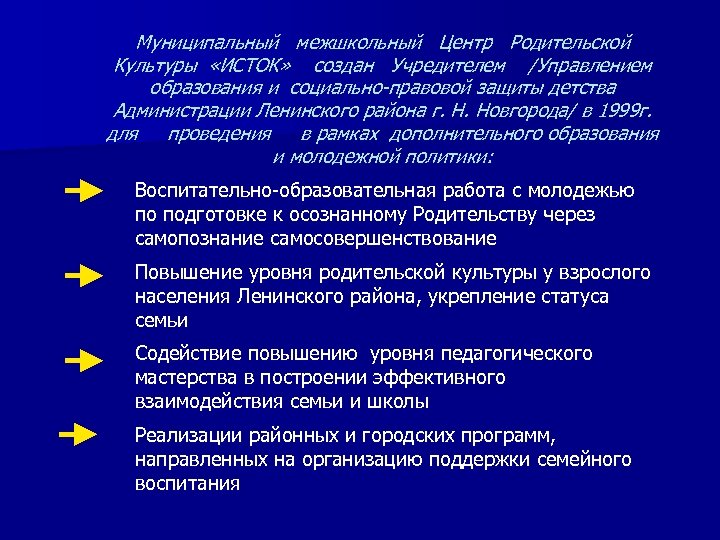 Муниципальный межшкольный Центр Родительской Культуры «ИСТОК» создан Учредителем /Управлением образования и социально-правовой защиты детства Администрации Ленинского района г. Н. Новгорода/ в 1999г. для проведения в рамках дополнительного образования и молодежной политики:

Воспитательно-образовательная работа с молодежью по подготовке к осознанному Родительству через самопознание самосовершенствование

Повышение уровня родительской культуры у взрослого населения Ленинского района, укрепление статуса семьи

Содействие повышению уровня педагогического мастерства в построении эффективного взаимодействия семьи и школы

Реализации районных и городских программ, направленных на организацию поддержки семейного воспитания